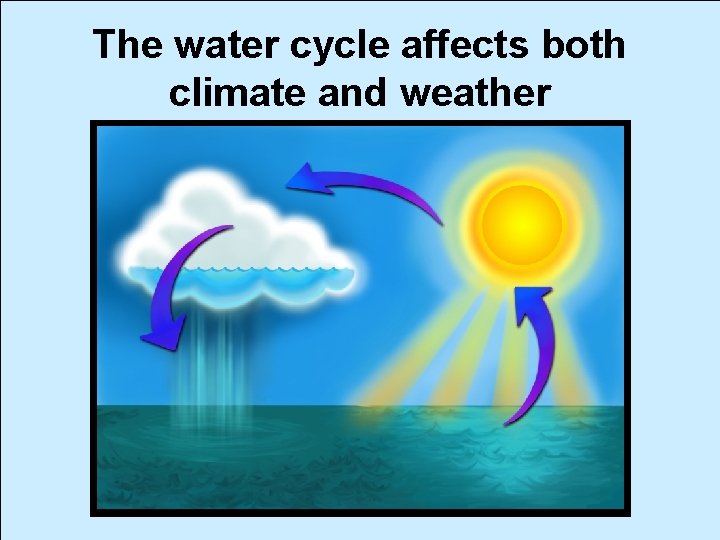 The water cycle affects both climate and weather